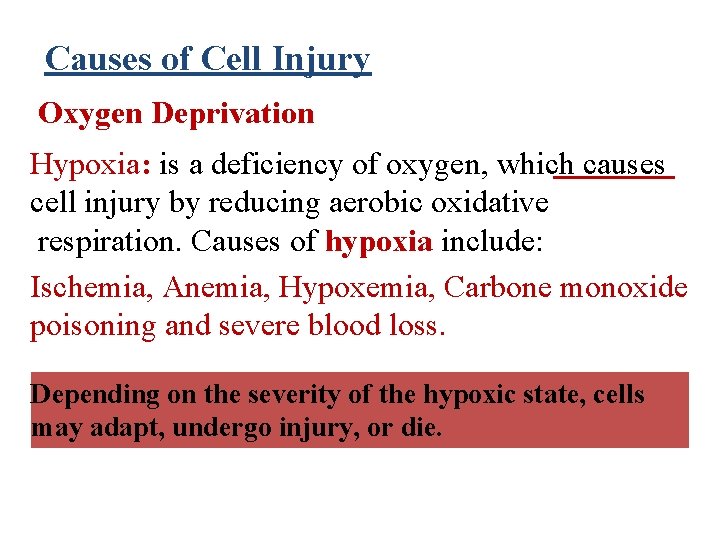 Causes of Cell Injury

Oxygen Deprivation

Hypoxia: is a deficiency of oxygen, which causes cell injury by reducing aerobic oxidative respiration. Causes of hypoxia include:

Ischemia, Anemia, Hypoxemia, Carbone monoxide poisoning and severe blood loss.

Depending on the severity of the hypoxic state, cells may adapt, undergo injury, or die.